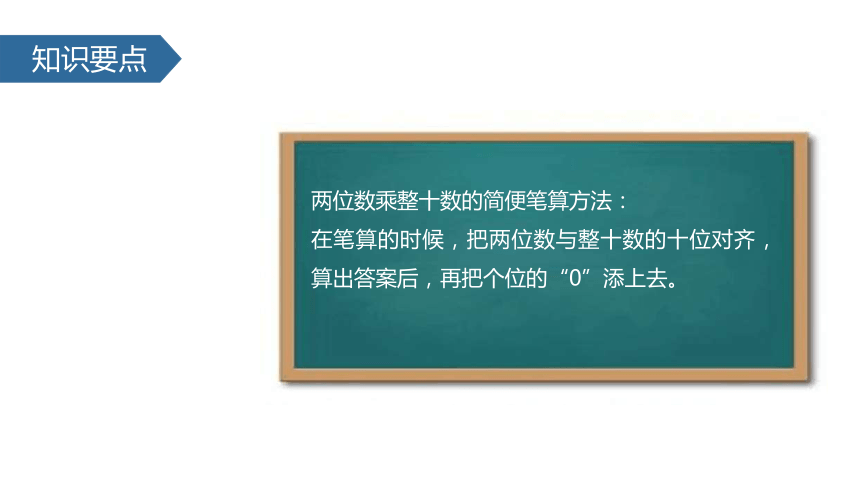 知识要点

两位数乘整十数的简便笔算方法：
在笔算的时候，把两位数与整十数的十位对齐，算出答案后，再把个位的“0”添上去。